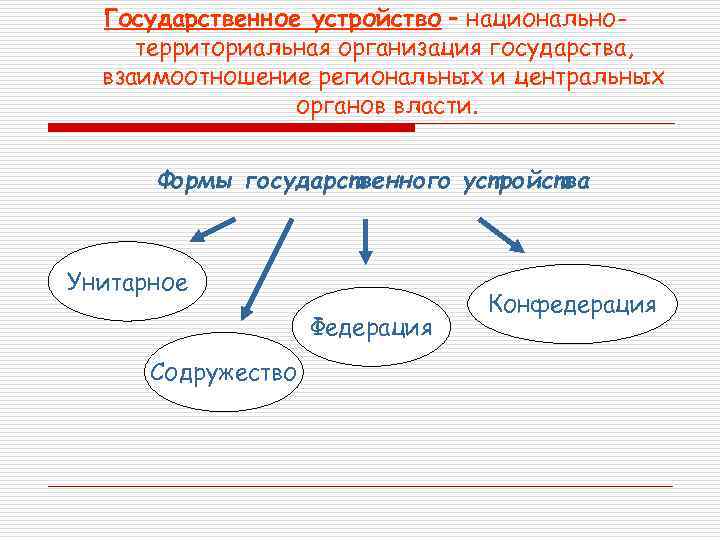 Государственное устройство – национально-территориальная организация государства, взаимоотношение региональных и центральных органов власти.

Формы государственного устройства

Унитарное

Содружество

Федерация

Конфедерация